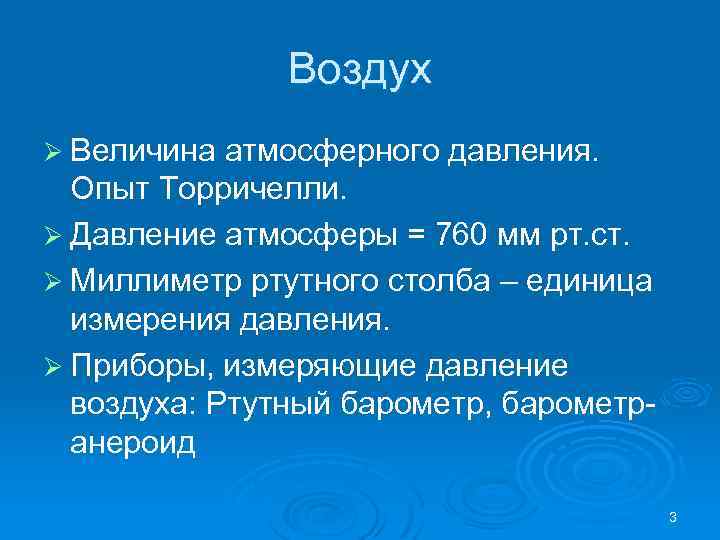 Воздух

➢ Величина атмосферного давления. Опыт Торричелли.

➢ Давление атмосферы = 760 мм рт.ст.

➢ Миллиметр ртутного столба – единица измерения давления.

➢ Приборы, измеряющие давление воздуха: Ртутный барометр, барометр-анероид

3